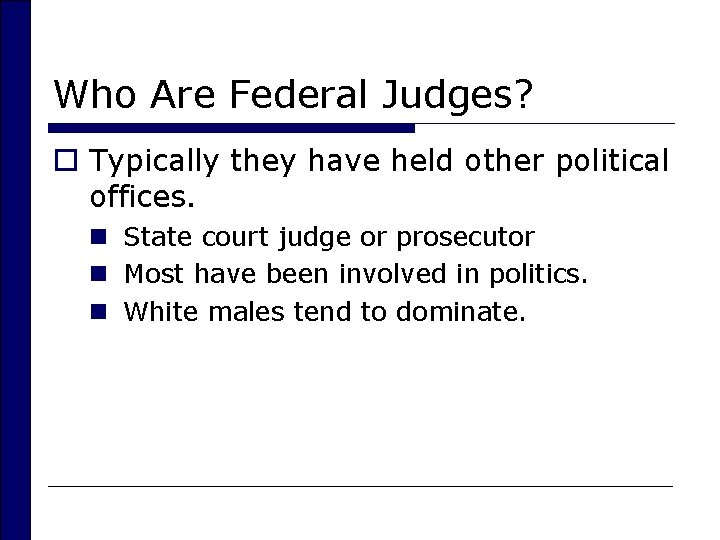 Who Are Federal Judges?

Typically they have held other political offices.

State court judge or prosecutor

Most have been involved in politics.

White males tend to dominate.